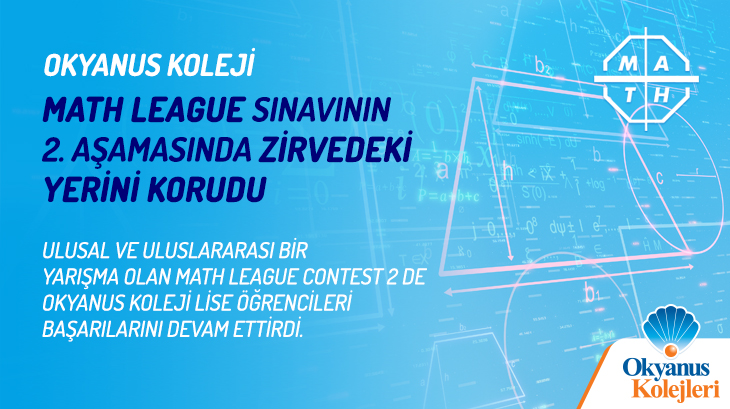 OKYANUS KOLEJİ

MATH LEAGUE SINAVININ 2. AŞAMASINDA ZİRVEDEKİ YERİNİ KORUDU

ULUSAL VE ULUSLARARASI BİR YARIŞMA OLAN MATH LEAGUE CONTEST 2 DE OKYANUS KOLEJİ LİSE ÖĞRENCİLERİ BAŞARILARINI DEVAM ETTİRDİ.

M A T H

Okyanus Kolejleri